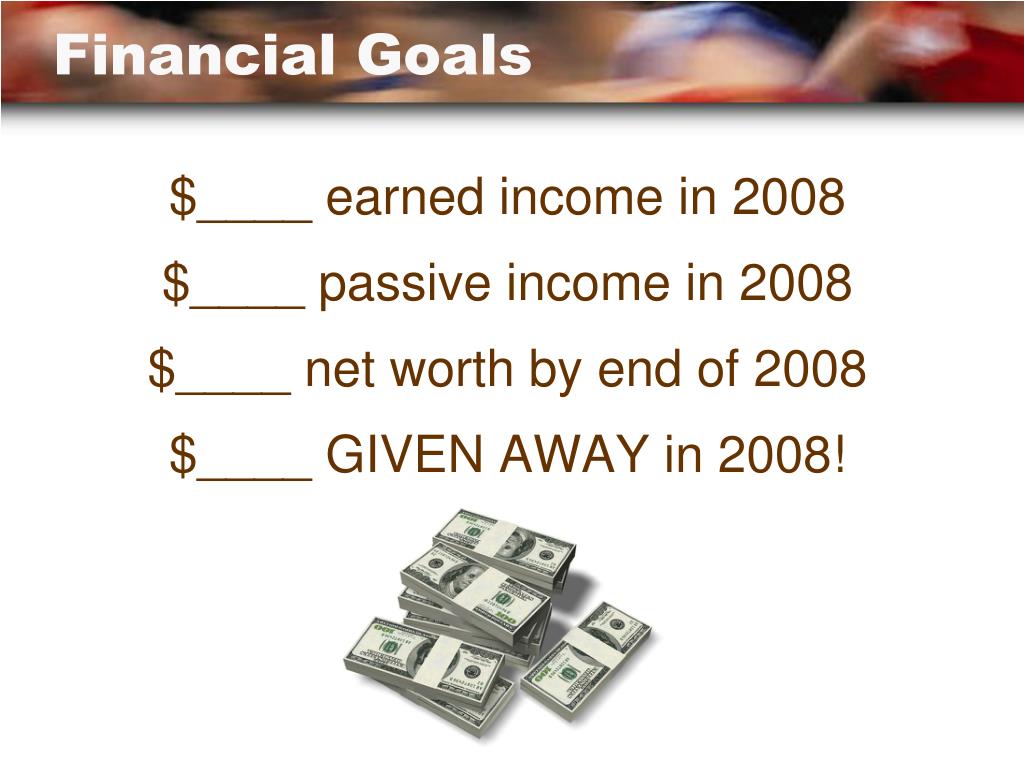 Financial Goals

\$____ earned income in 2008

\$____ passive income in 2008

\$____ net worth by end of 2008

\$____ GIVEN AWAY in 2008!